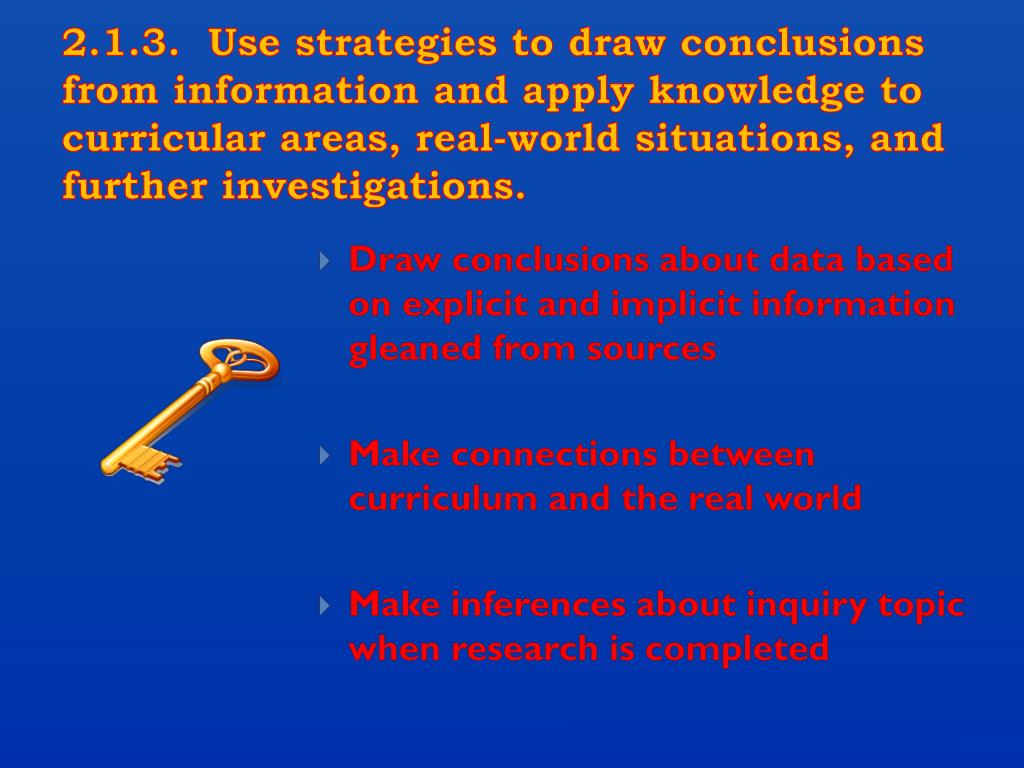 2.1.3. Use strategies to draw conclusions from information and apply knowledge to curricular areas, real-world situations, and further investigations.

Draw conclusions about data based on explicit and implicit information gleaned from sources

Make connections between curriculum and the real world

Make inferences about inquiry topic when research is completed